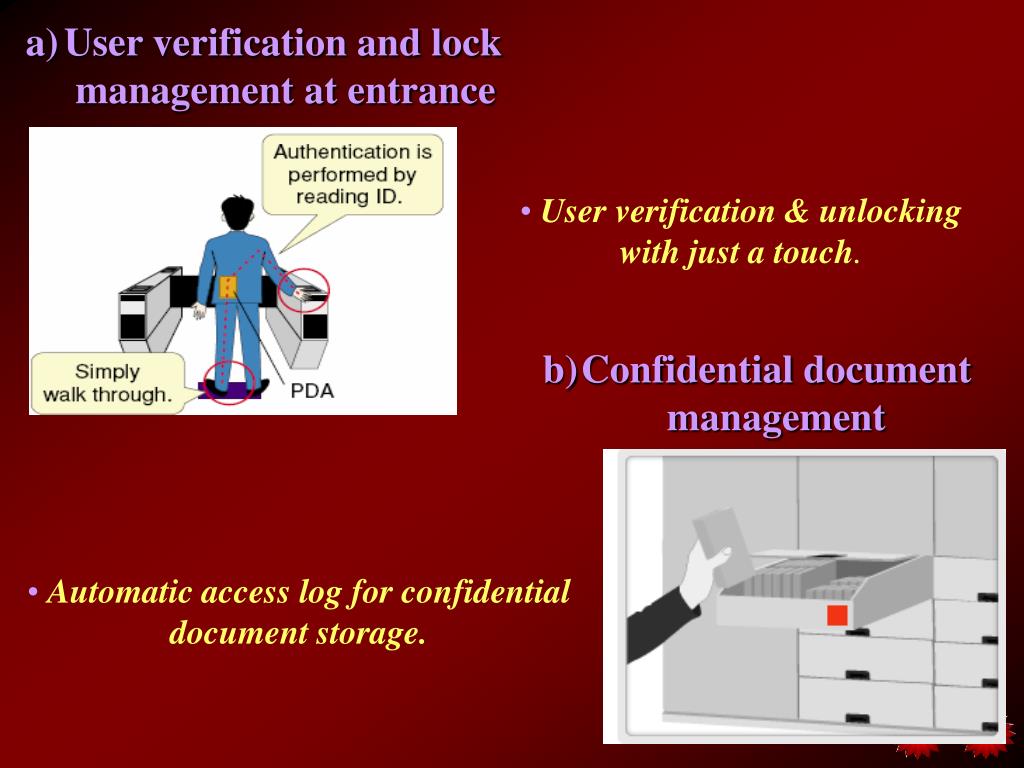 a) User verification and lock management at entrance

Authentication is performed by reading ID.

Simply walk through.

PDA

• User verification & unlocking with just a touch.

b) Confidential document management

• Automatic access log for confidential document storage.